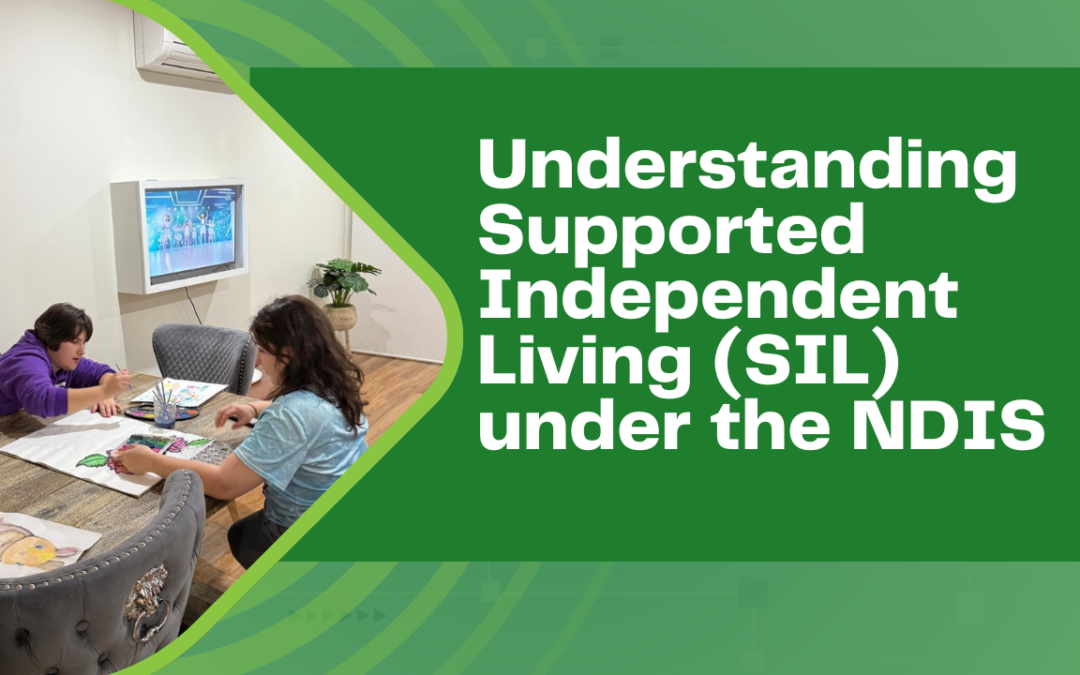 Understanding Supported Independent Living (SIL) under the NDIS